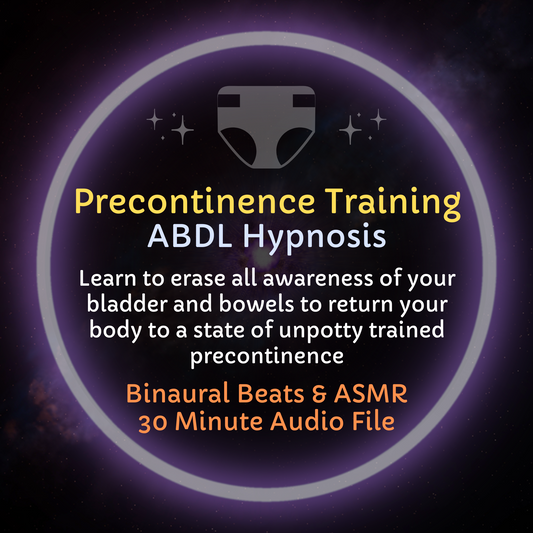 Precontinence Training
ABDL Hypnosis

Learn to erase all awareness of your bladder and bowels to return your body to a state of unpotty trained precontinence

Binaural Beats & ASMR
30 Minute Audio File